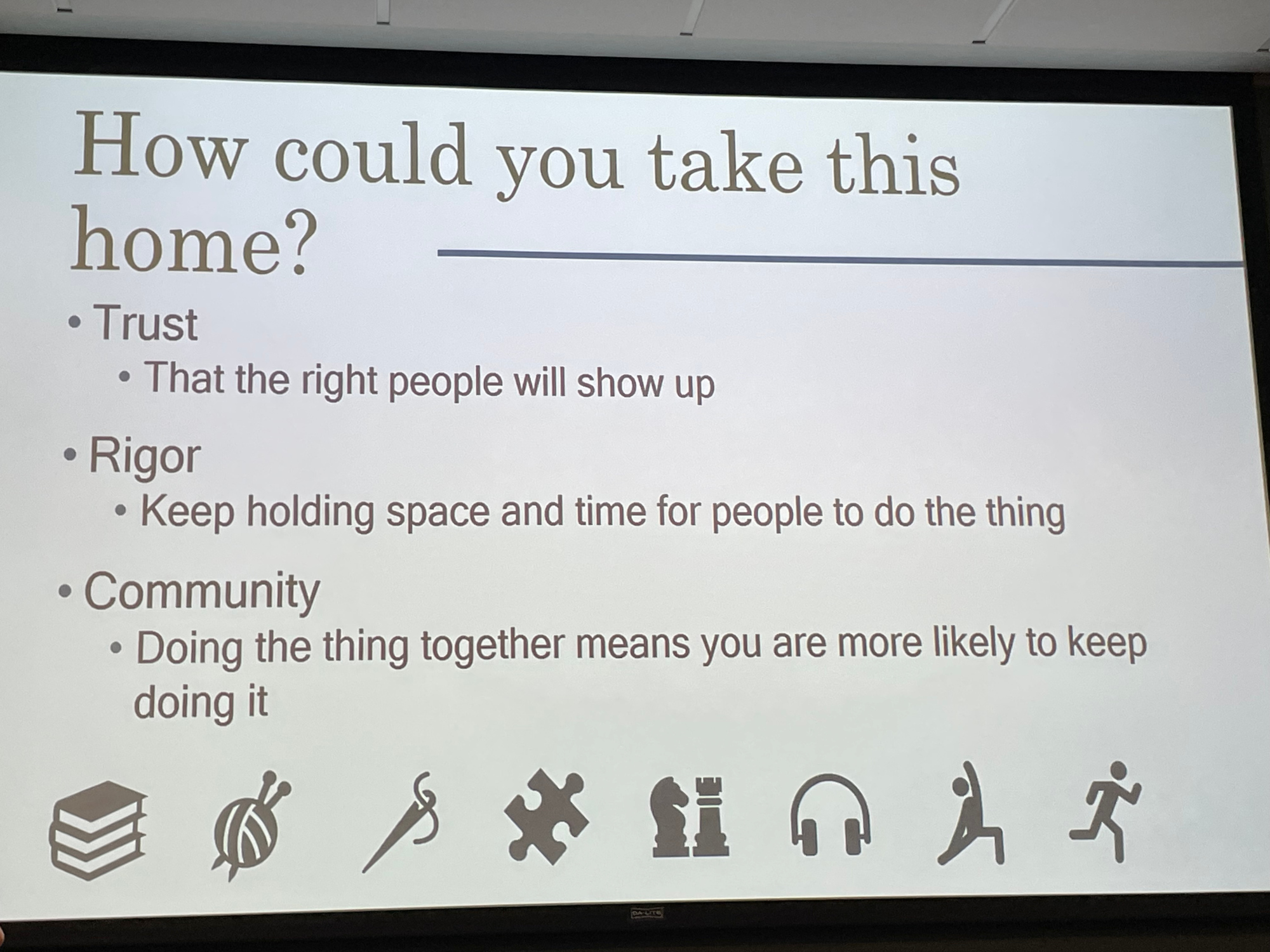 How could you take this home?

• Trust
  • That the right people will show up
• Rigor
  • Keep holding space and time for people to do the thing
• Community
  • Doing the thing together means you are more likely to keep doing it

DA-LITE